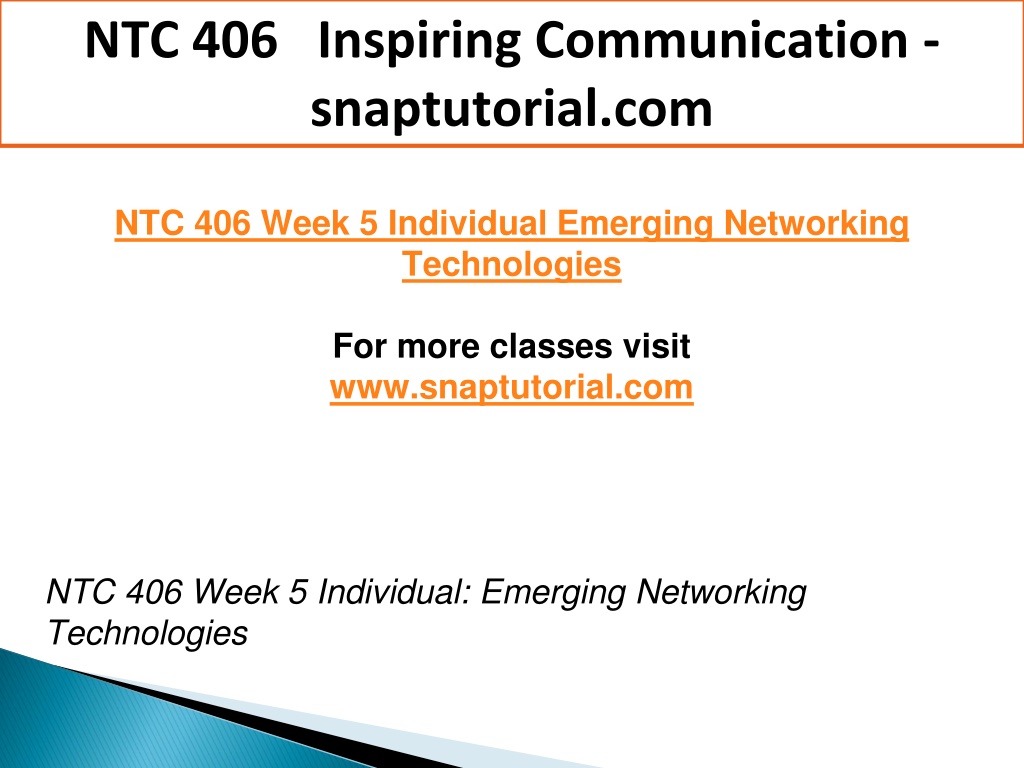 NTC 406 Inspiring Communication - snaptutorial.com

NTC 406 Week 5 Individual Emerging Networking Technologies

For more classes visit
www.snaptutorial.com

NTC 406 Week 5 Individual: Emerging Networking Technologies